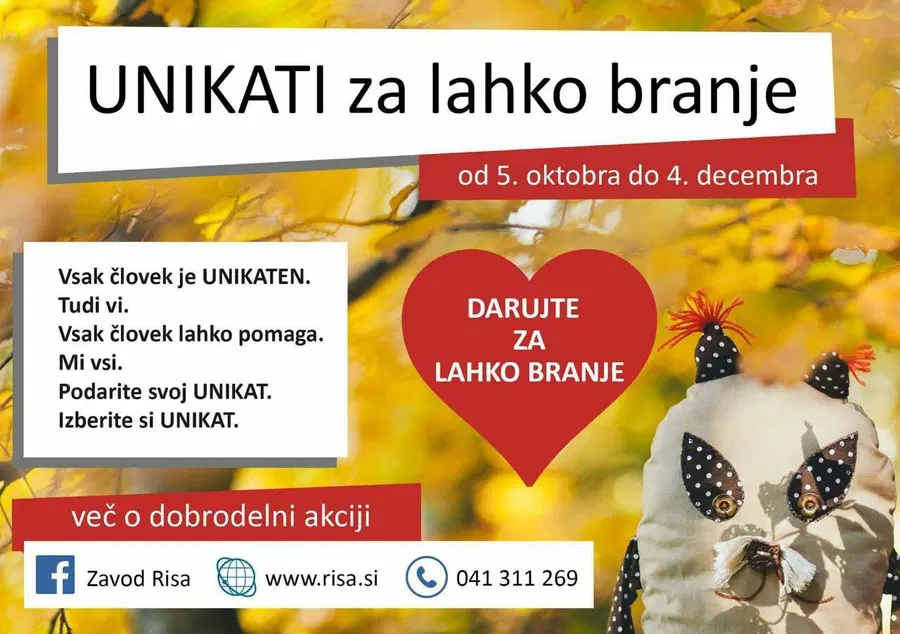 UNIKATI za lahko branje

od 5. oktobra do 4. decembra

Vsak človek je UNIKATEN.
Tudi vi.
Vsak človek lahko pomaga.
Mi vsi.
Podarite svoj UNIKAT.
Izberite si UNIKAT.

DARUJTE ZA LAHKO BRANJE

več o dobrodelni akciji

Zavod Risa

www.risa.si

041 311 269